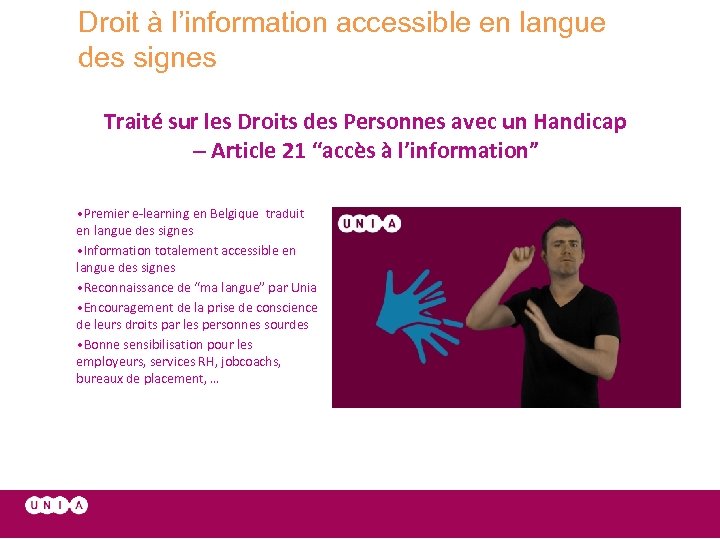 Droit à l'information accessible en langue des signes

Traité sur les Droits des Personnes avec un Handicap – Article 21 "accès à l'information"

•Premier e-learning en Belgique traduit en langue des signes
•Information totalement accessible en langue des signes
•Reconnaissance de "ma langue" par Unia
•Encouragement de la prise de conscience de leurs droits par les personnes sourdes
•Bonne sensibilisation pour les employeurs, services RH, jobcoachs, bureaux de placement, …

UNIA

UNIA